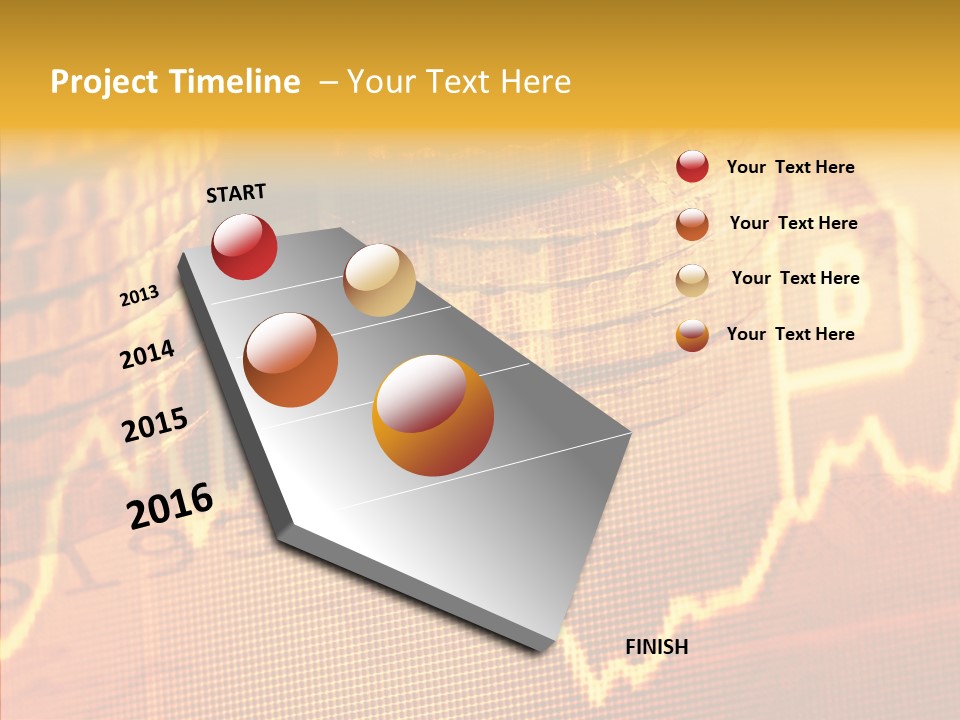 Project Timeline – Your Text Here

START

2013

2014

2015

2016

FINISH

Your Text Here

Your Text Here

Your Text Here

Your Text Here